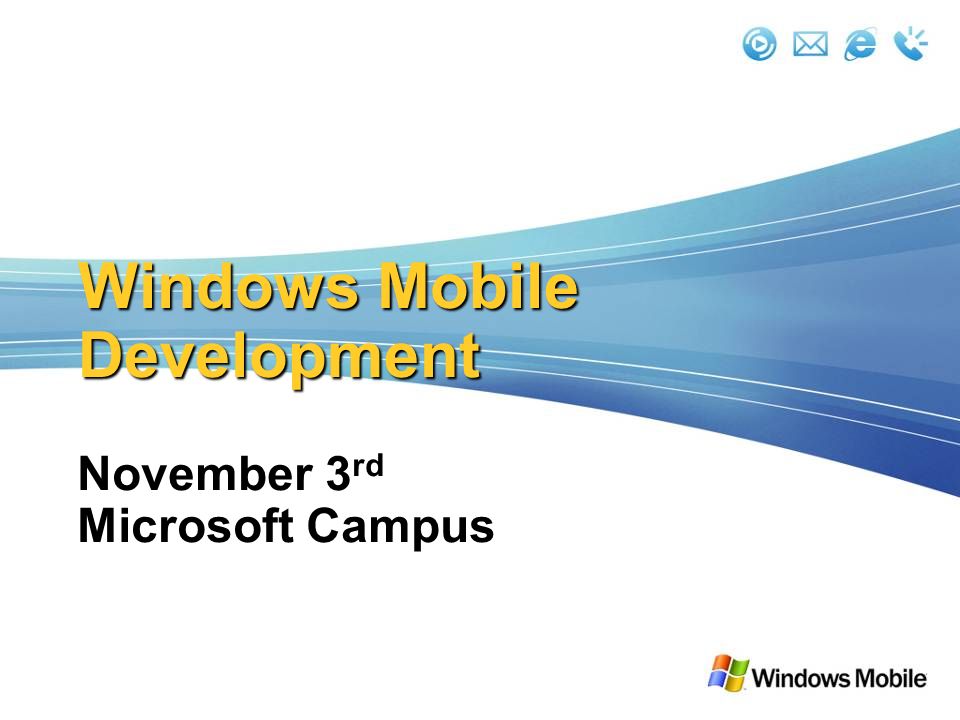 Windows Mobile Development

November 3rd
Microsoft Campus

Windows Mobile